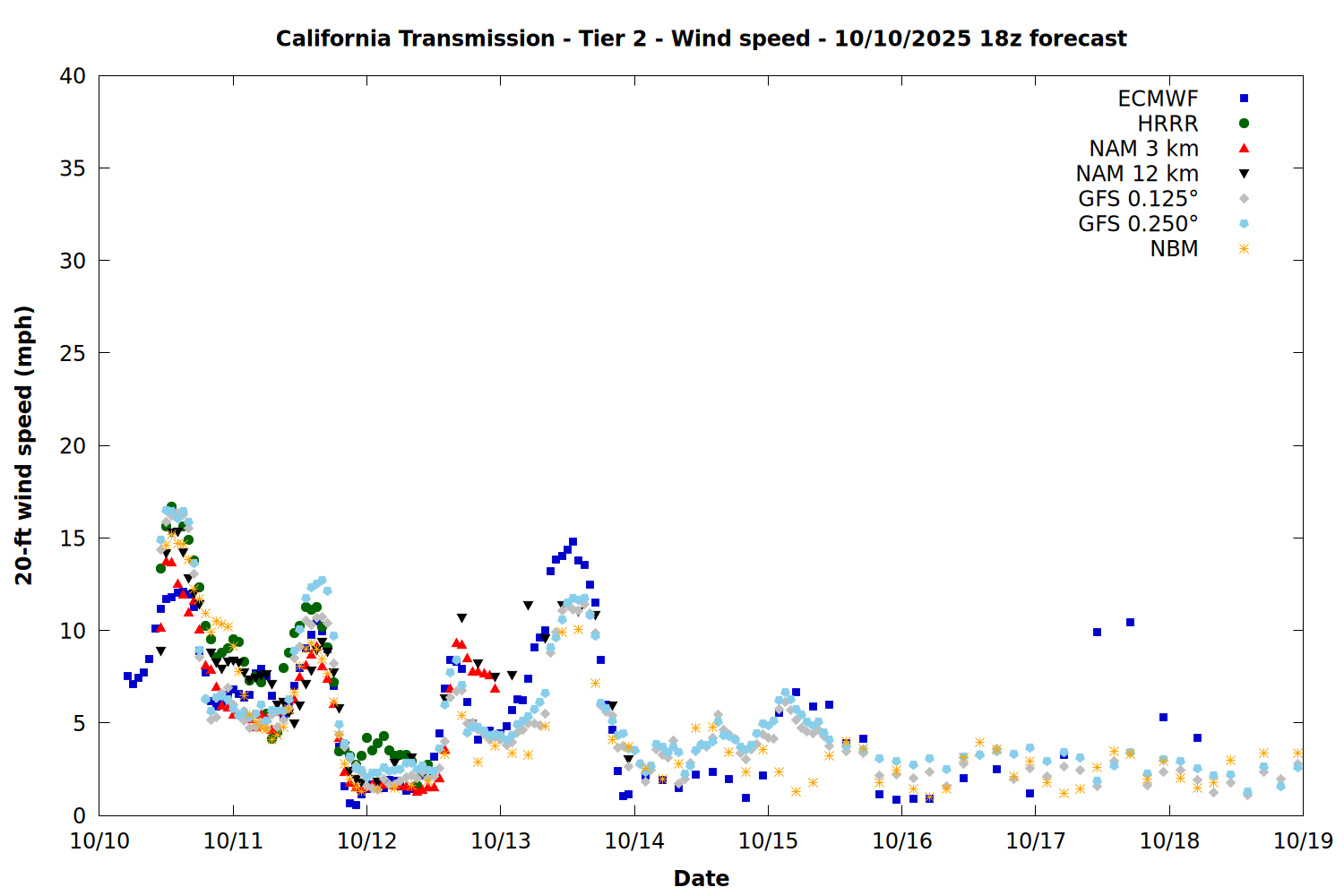 California Transmission - Tier 2 - Wind speed - 10/10/2025 18z forecast

ECMWF
HRRR
NAM 3 km
NAM 12 km
GFS 0.125°
GFS 0.250°
NBM

20-ft wind speed (mph)

40
35
30
25
20
15
10
5
0

10/10 10/11 10/12 10/13 10/14 10/15 10/16 10/17 10/18 10/19

Date